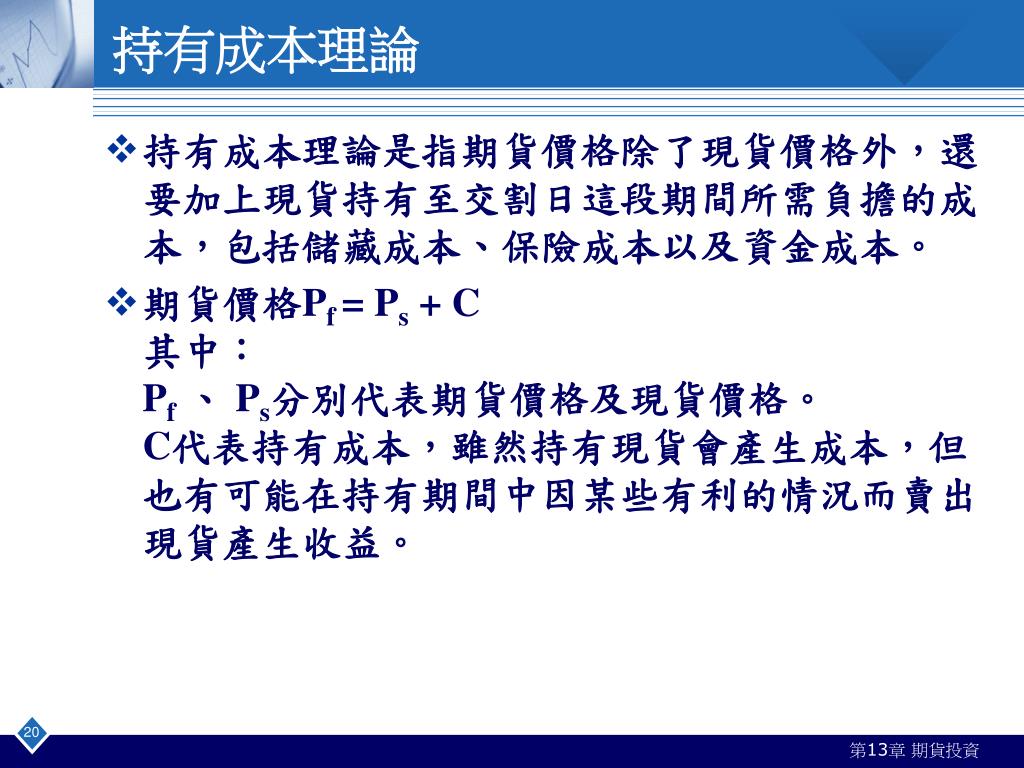 持有成本理論

❖持有成本理論是指期貨價格除了現貨價格外，還要加上現貨持有至交割日這段期間所需負擔的成本，包括儲藏成本、保險成本以及資金成本。

❖期貨價格$P_f = P_s + C$
其中：
$P_f$ 、 $P_s$分別代表期貨價格及現貨價格。
C代表持有成本，雖然持有現貨會產生成本，但也有可能在持有期間中因某些有利的情況而賣出現貨產生收益。

20

第13章 期貨投資